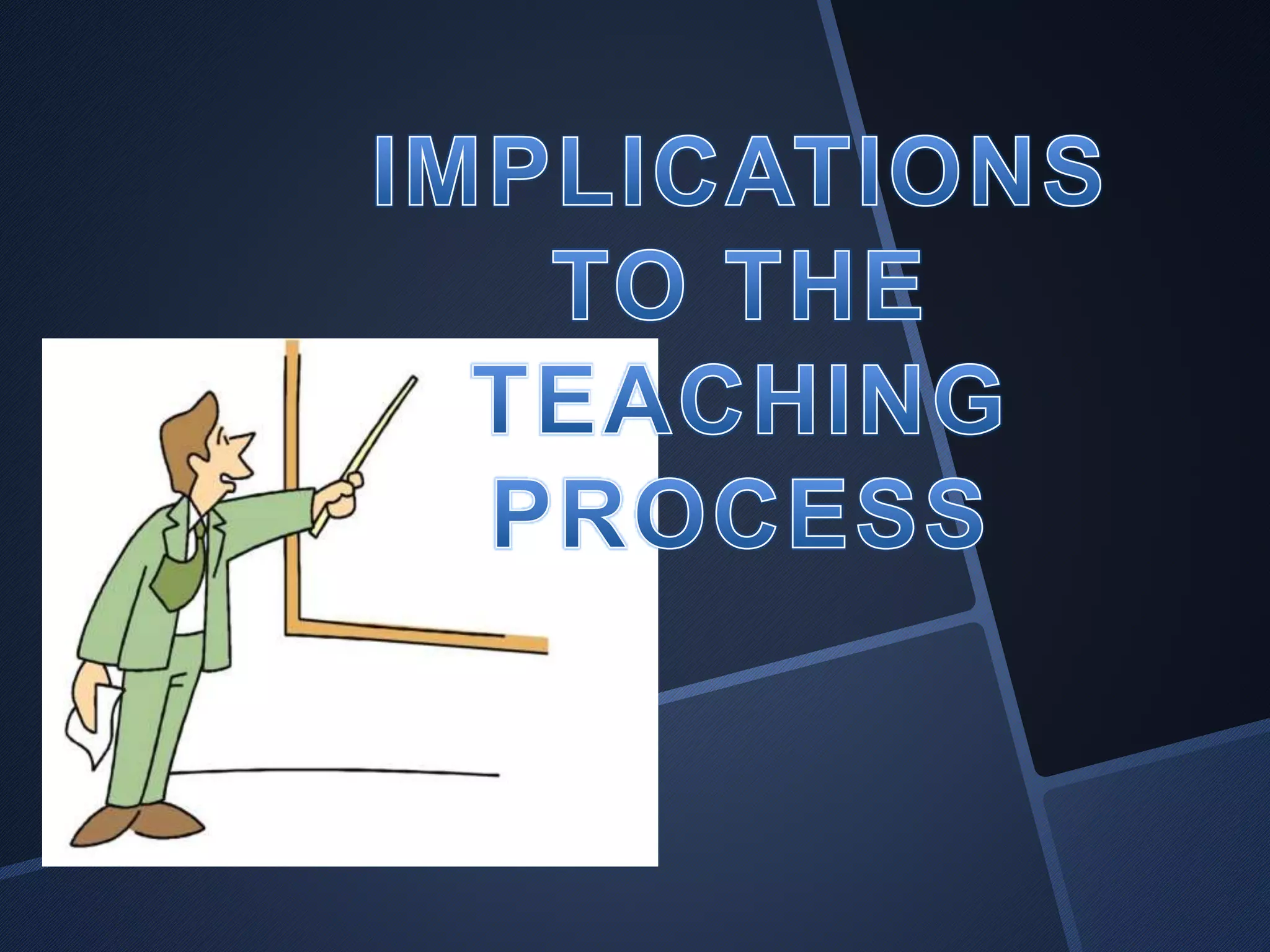 IMPLICATIONS TO THE TEACHING PROCESS